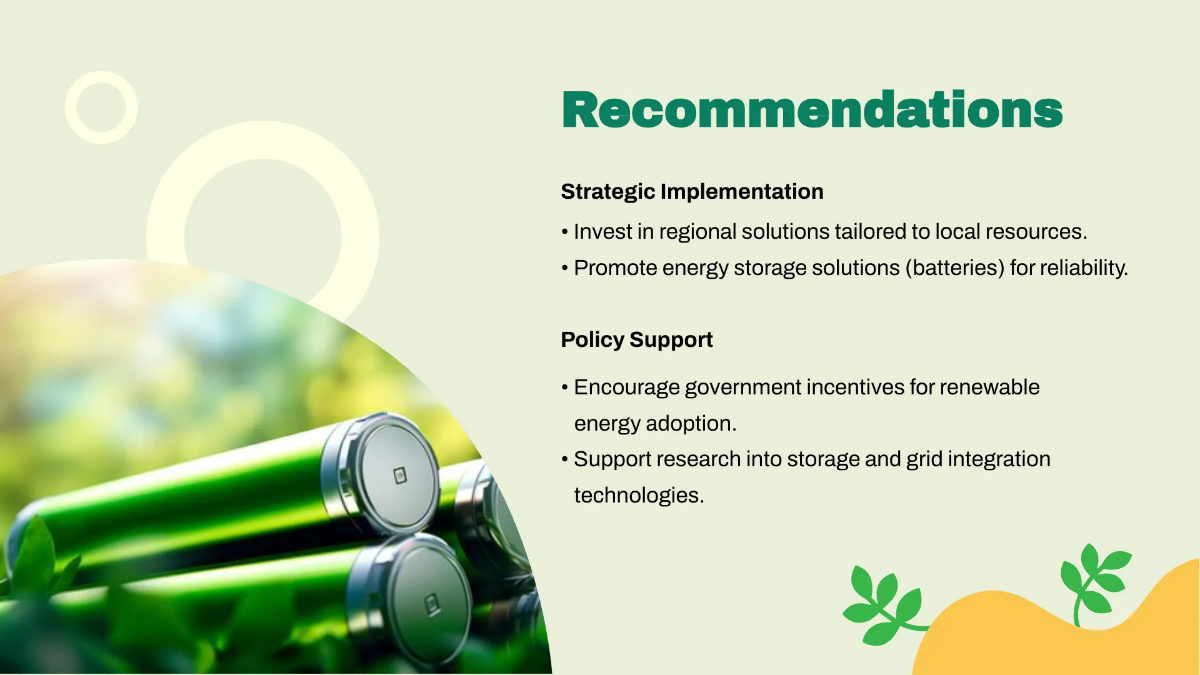 Recommendations

Strategic Implementation

• Invest in regional solutions tailored to local resources.
• Promote energy storage solutions (batteries) for reliability.

Policy Support

• Encourage government incentives for renewable energy adoption.
• Support research into storage and grid integration technologies.